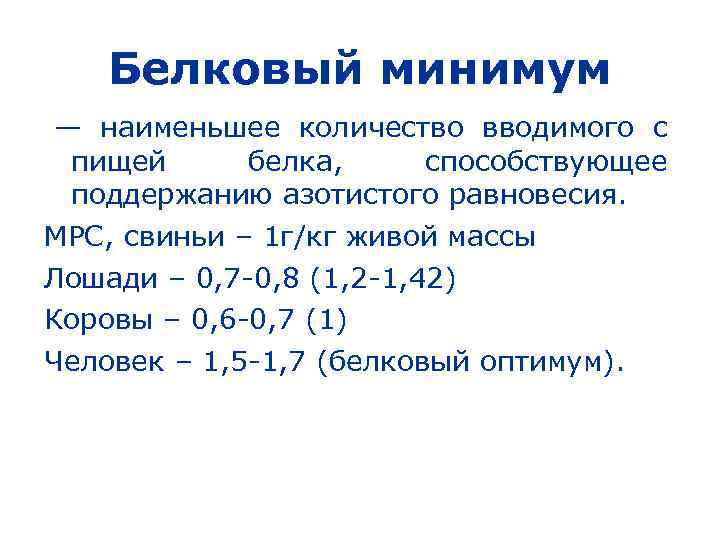 Белковый минимум

— наименьшее количество вводимого с пищей белка, способствующее поддержанию азотистого равновесия.

МРС, свиньи – 1г/кг живой массы

Лошади – 0,7-0,8 (1,2-1,42)

Коровы – 0,6-0,7 (1)

Человек – 1,5-1,7 (белковый оптимум).